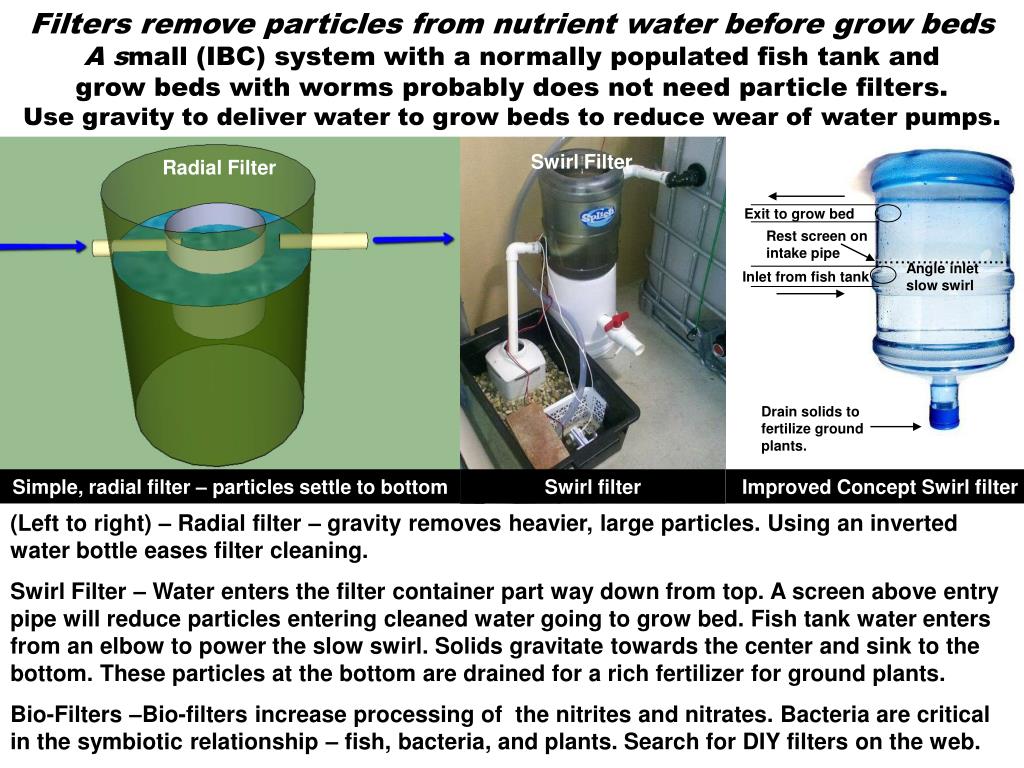 Filters remove particles from nutrient water before grow beds
A small (IBC) system with a normally populated fish tank and grow beds with worms probably does not need particle filters.
Use gravity to deliver water to grow beds to reduce wear of water pumps.

Radial Filter

Swirl Filter

Splish

Exit to grow bed
Rest screen on intake pipe
Inlet from fish tank
Angle inlet slow swirl
Drain solids to fertilize ground plants.

Simple, radial filter – particles settle to bottom
Swirl filter
Improved Concept Swirl filter

(Left to right) – Radial filter – gravity removes heavier, large particles. Using an inverted water bottle eases filter cleaning.

Swirl Filter – Water enters the filter container part way down from top. A screen above entry pipe will reduce particles entering cleaned water going to grow bed. Fish tank water enters from an elbow to power the slow swirl. Solids gravitate towards the center and sink to the bottom. These particles at the bottom are drained for a rich fertilizer for ground plants.

Bio-Filters –Bio-filters increase processing of the nitrites and nitrates. Bacteria are critical in the symbiotic relationship – fish, bacteria, and plants. Search for DIY filters on the web.